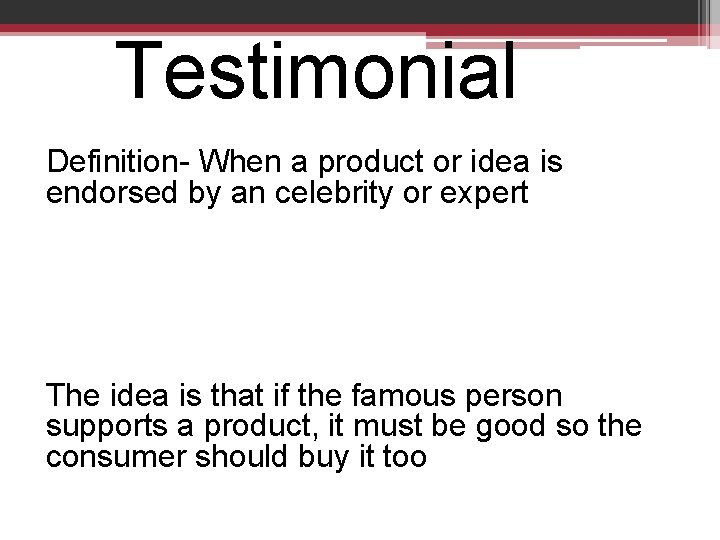 Testimonial

Definition- When a product or idea is endorsed by an celebrity or expert

The idea is that if the famous person supports a product, it must be good so the consumer should buy it too